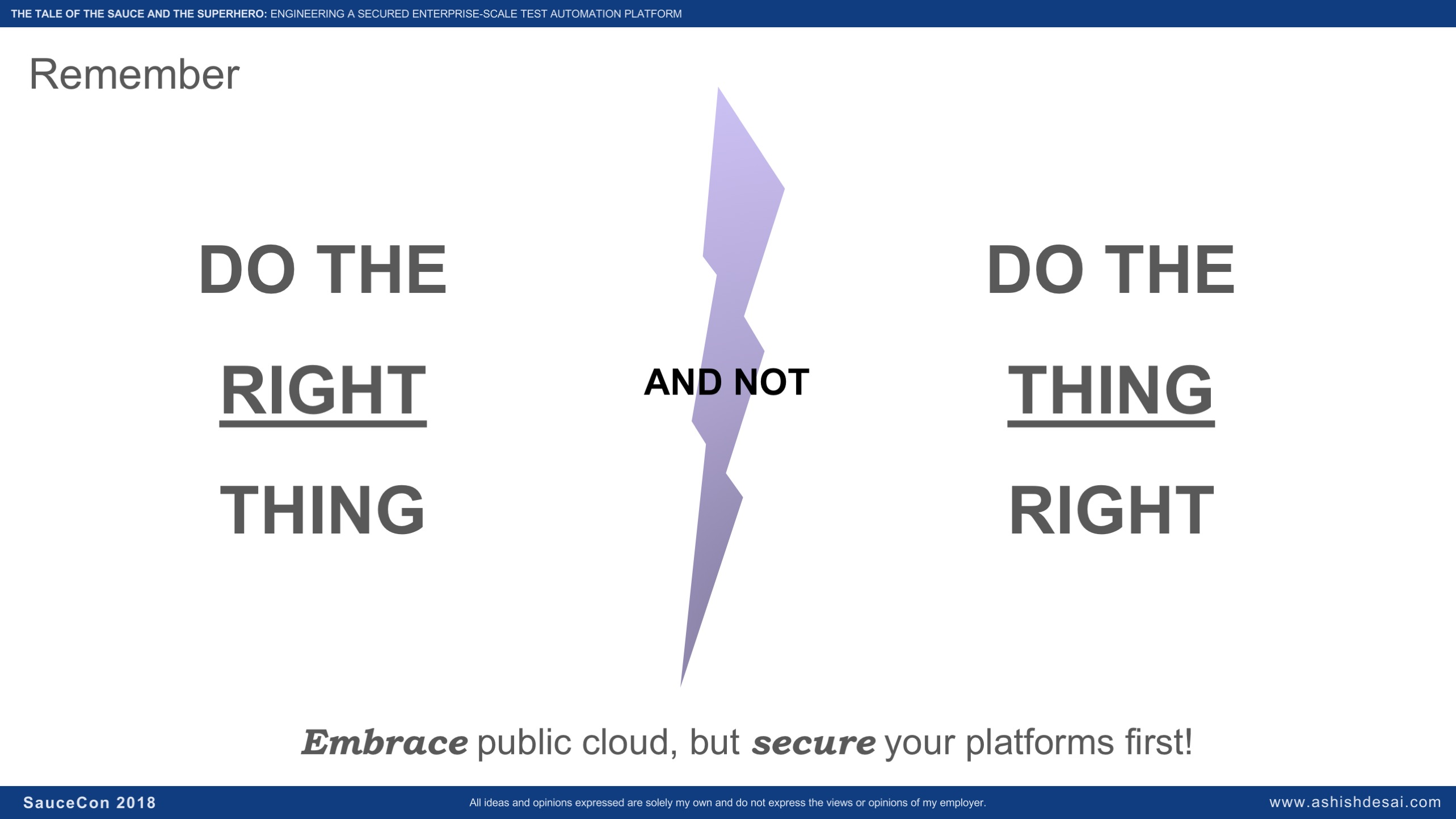 THE TALE OF THE SAUCE AND THE SUPERHERO: ENGINEERING A SECURED ENTERPRISE-SCALE TEST AUTOMATION PLATFORM

Remember

DO THE

RIGHT

THING

AND NOT

DO THE

THING

RIGHT

Embrace public cloud, but secure your platforms first!

SauceCon 2018

All ideas and opinions expressed are solely my own and do not express the views or opinions of my employer.

www.ashishdesai.com